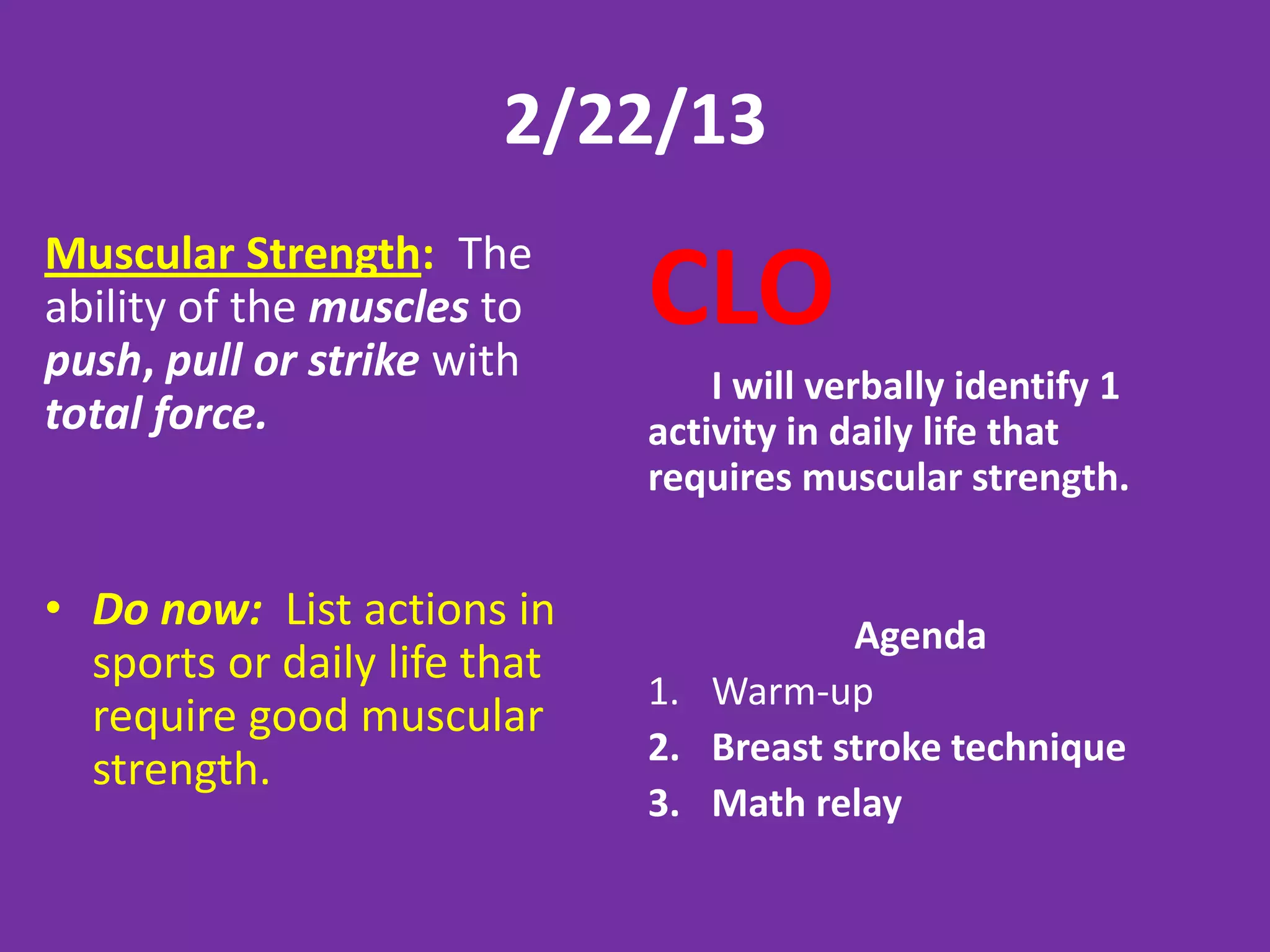 2/22/13

Muscular Strength: The ability of the muscles to push, pull or strike with total force.

• Do now: List actions in sports or daily life that require good muscular strength.

CLO

I will verbally identify 1 activity in daily life that requires muscular strength.

Agenda
1. Warm-up
2. Breast stroke technique
3. Math relay